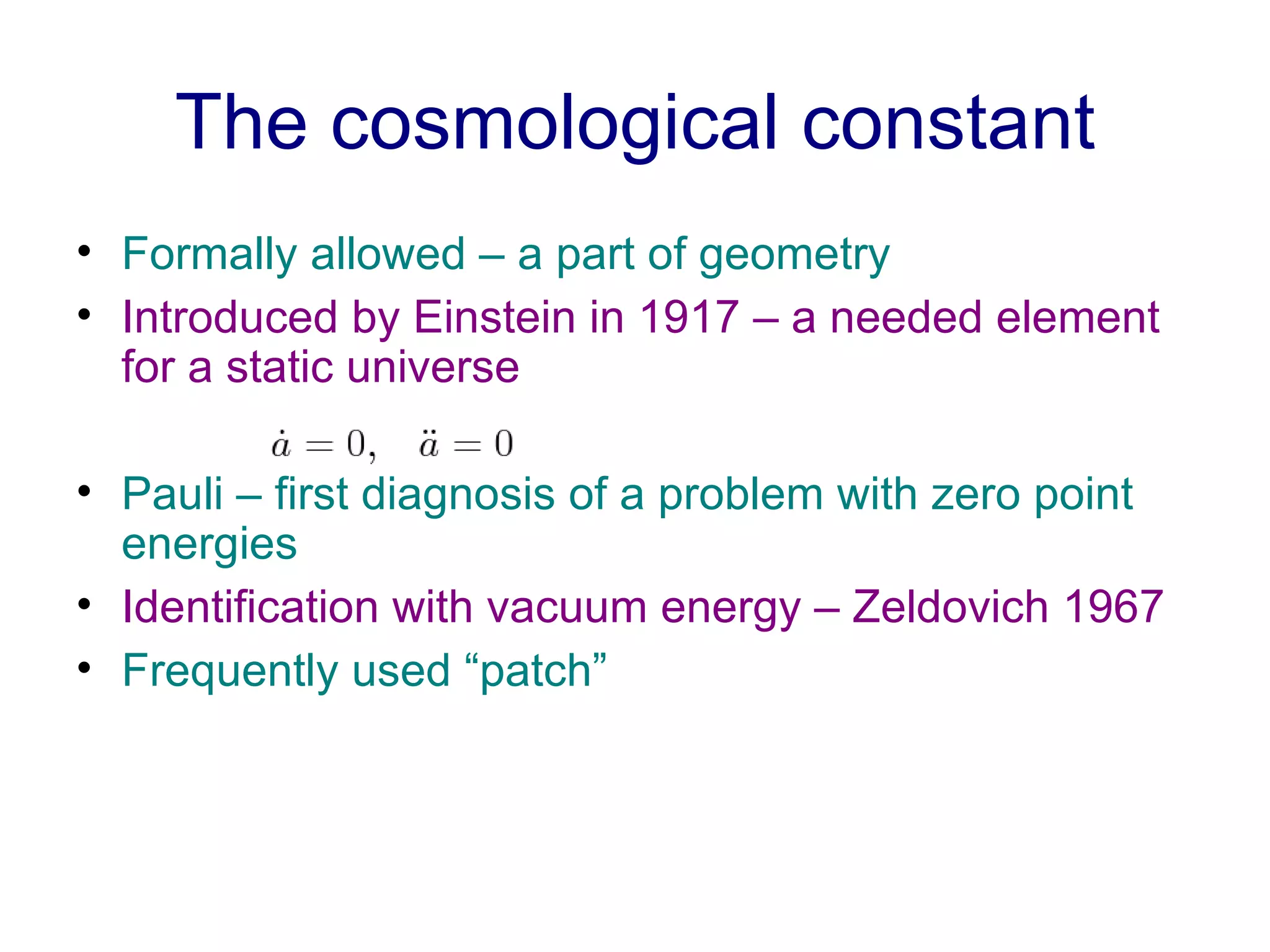 The cosmological constant

• Formally allowed – a part of geometry
• Introduced by Einstein in 1917 – a needed element for a static universe

$\dot{a} = 0, \quad \ddot{a} = 0$

• Pauli – first diagnosis of a problem with zero point energies
• Identification with vacuum energy – Zeldovich 1967
• Frequently used “patch”